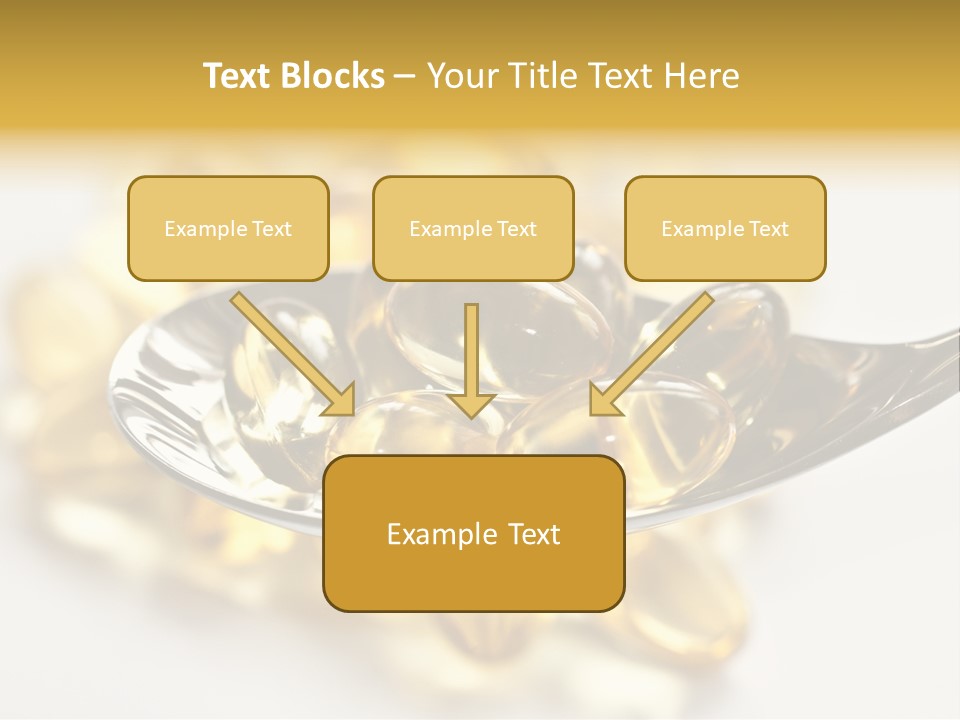 Text Blocks – Your Title Text Here

Example Text

Example Text

Example Text

Example Text